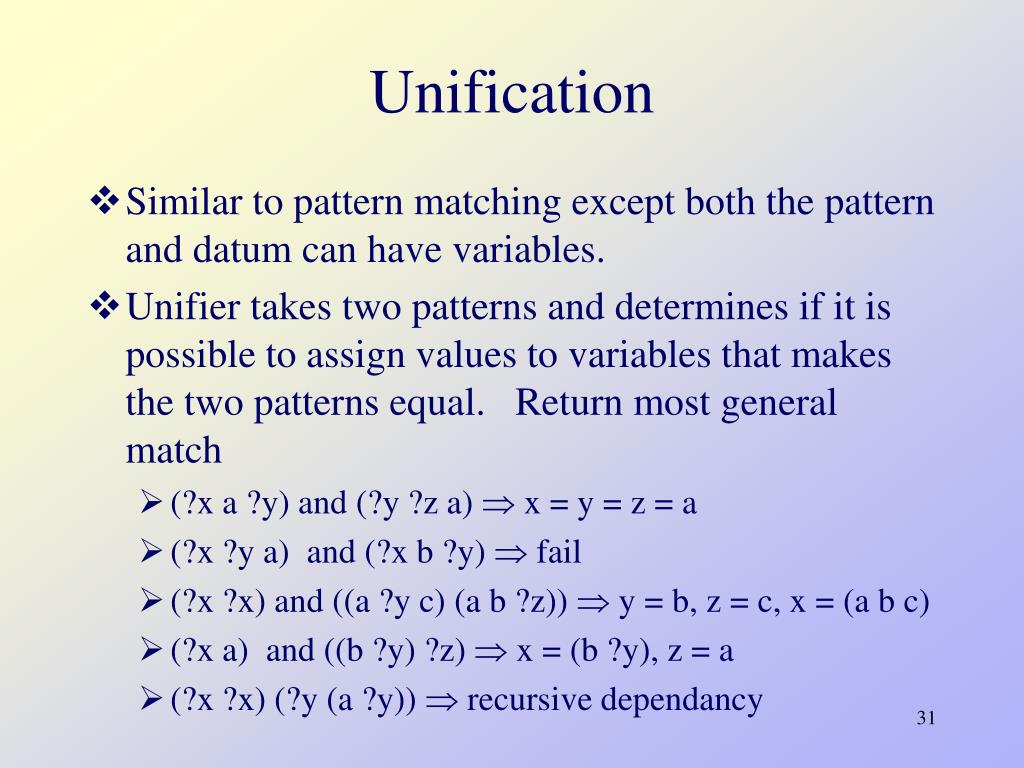 Unification

❖ Similar to pattern matching except both the pattern and datum can have variables.

❖ Unifier takes two patterns and determines if it is possible to assign values to variables that makes the two patterns equal. Return most general match

➢ (?x a ?y) and (?y ?z a) $\Rightarrow$ x = y = z = a

➢ (?x ?y a) and (?x b ?y) $\Rightarrow$ fail

➢ (?x ?x) and ((a ?y c) (a b ?z)) $\Rightarrow$ y = b, z = c, x = (a b c)

➢ (?x a) and ((b ?y) ?z) $\Rightarrow$ x = (b ?y), z = a

➢ (?x ?x) (?y (a ?y)) $\Rightarrow$ recursive dependancy

31